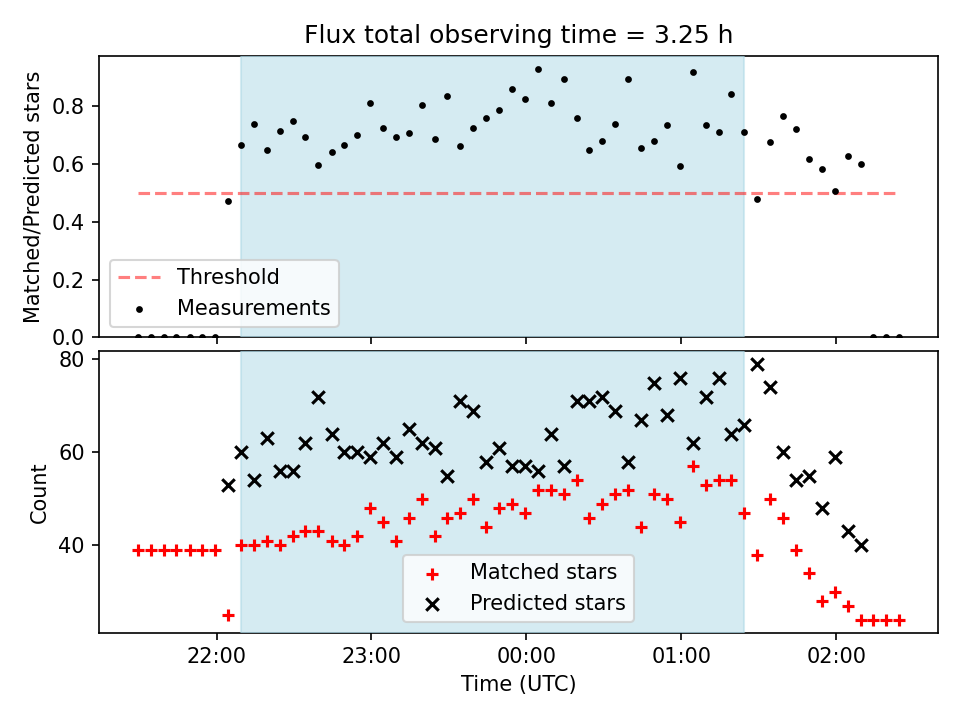 Flux total observing time = 3.25 h

Matched/Predicted stars

0.8
0.6
0.4
0.2
0.0

Threshold
Measurements

Count

80
60
40

Matched stars
Predicted stars

22:00
23:00
00:00
01:00
02:00

Time (UTC)